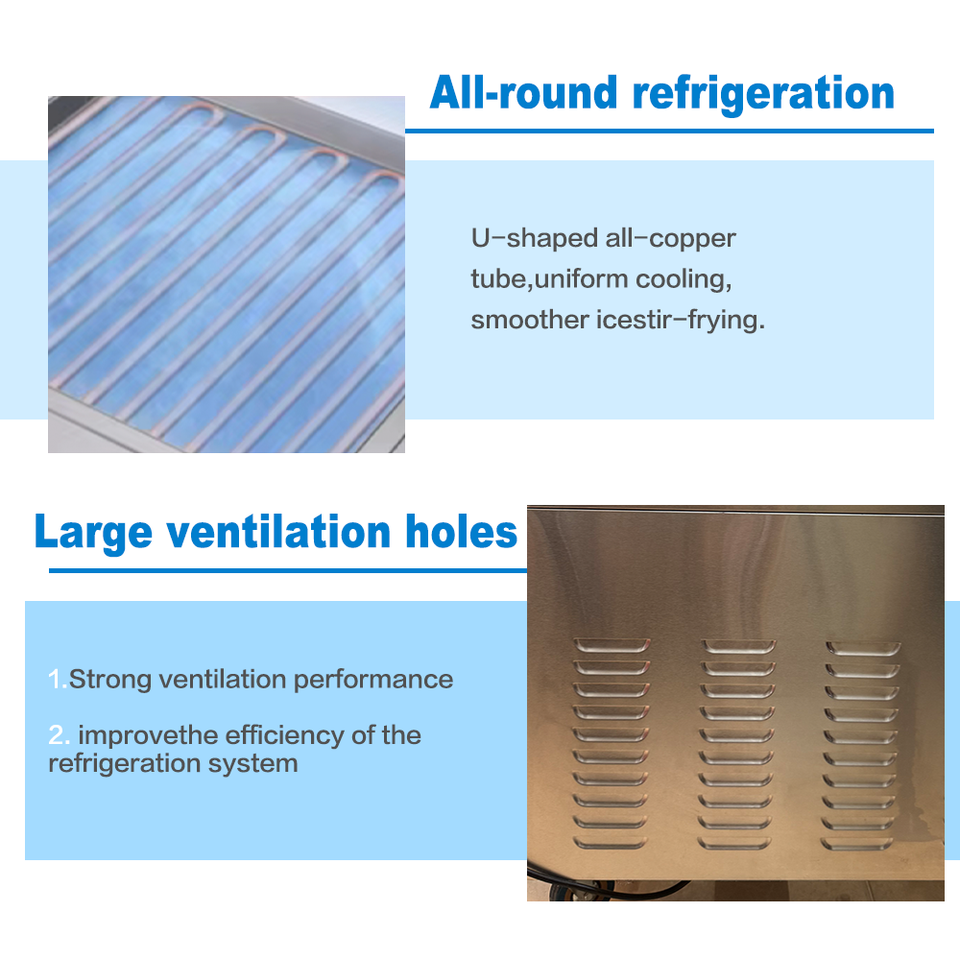 All-round refrigeration

U-shaped all-copper tube,uniform cooling, smoother icestir-frying.

Large ventilation holes

1.Strong ventilation performance

2. improvethe efficiency of the refrigeration system